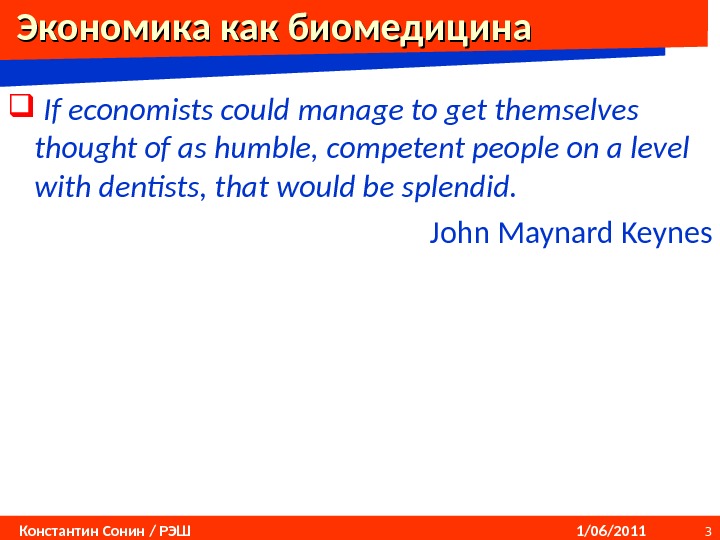 Экономика как биомедицина

If economists could manage to get themselves thought of as humble, competent people on a level with dentists, that would be splendid.

John Maynard Keynes

Константин Сонин / РЭШ

1/06/2011

3